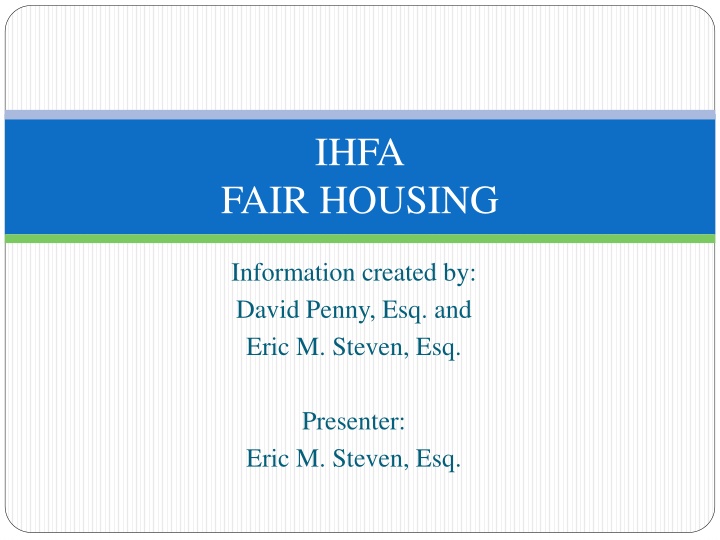 IHFA
FAIR HOUSING

Information created by:
David Penny, Esq. and
Eric M. Steven, Esq.

Presenter:
Eric M. Steven, Esq.